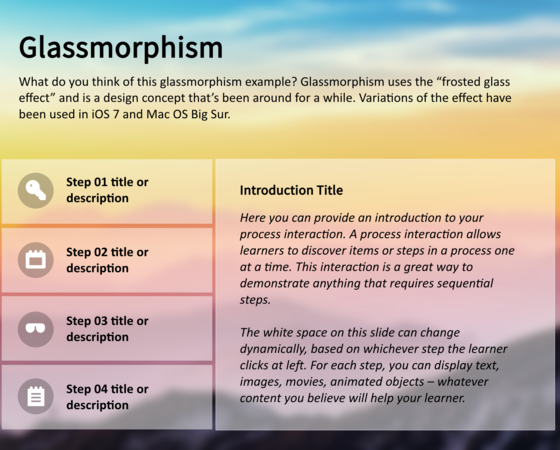 Glassmorphism

What do you think of this glassmorphism example? Glassmorphism uses the “frosted glass effect” and is a design concept that’s been around for a while. Variations of the effect have been used in iOS 7 and Mac OS Big Sur.

Step 01 title or description

Step 02 title or description

Step 03 title or description

Step 04 title or description

Introduction Title

Here you can provide an introduction to your process interaction. A process interaction allows learners to discover items or steps in a process one at a time. This interaction is a great way to demonstrate anything that requires sequential steps.

The white space on this slide can change dynamically, based on whichever step the learner clicks at left. For each step, you can display text, images, movies, animated objects – whatever content you believe will help your learner.